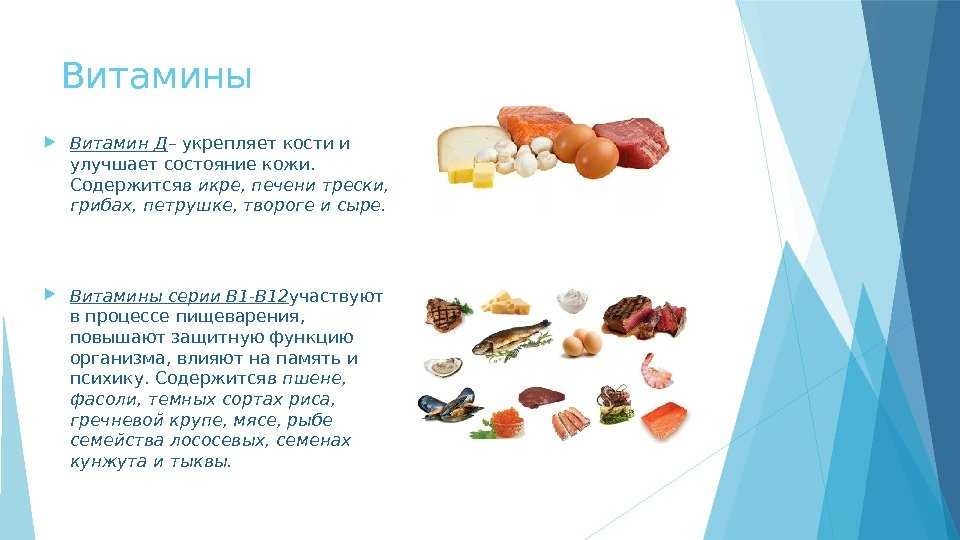 Витамины

Витамин Д– укрепляет кости и улучшает состояние кожи. Содержитсяв икре, печени трески, грибах, петрушке, твороге и сыре.

Витамины серии В1-В12участвуют в процессе пищеварения, повышают защитную функцию организма, влияют на память и психику. Содержитсяв пшене, фасоли, темных сортах риса, гречневой крупе, мясе, рыбе семейства лососевых, семенах кунжута и тыквы.